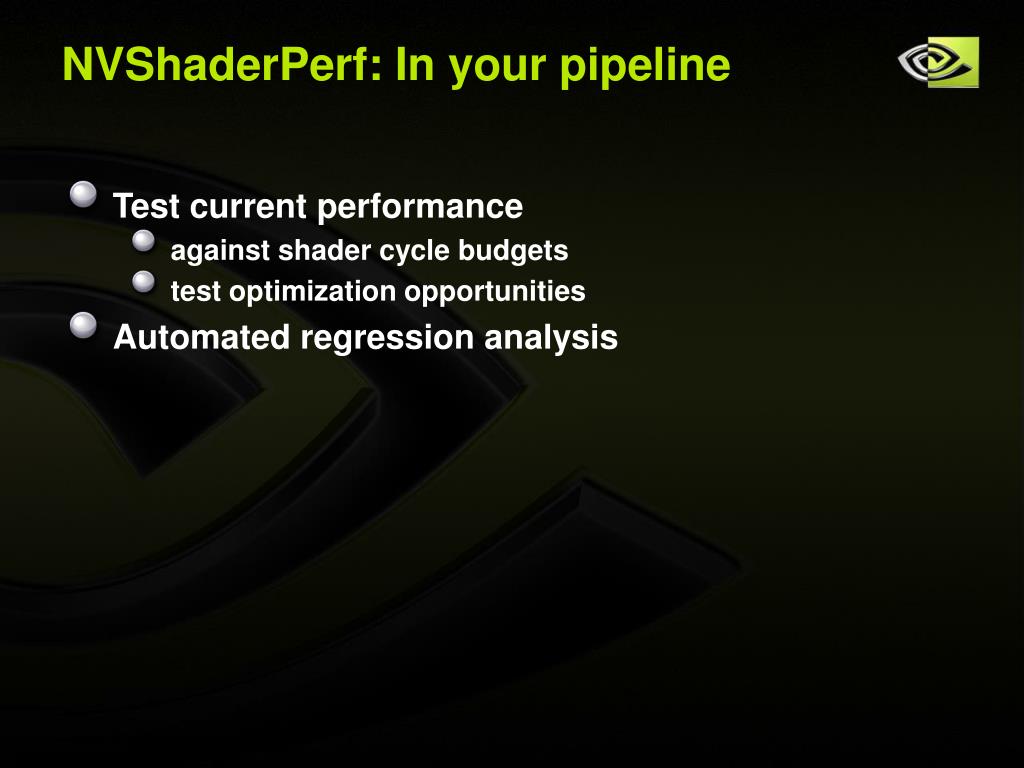 NVShaderPerf: In your pipeline

Test current performance

against shader cycle budgets

test optimization opportunities

Automated regression analysis